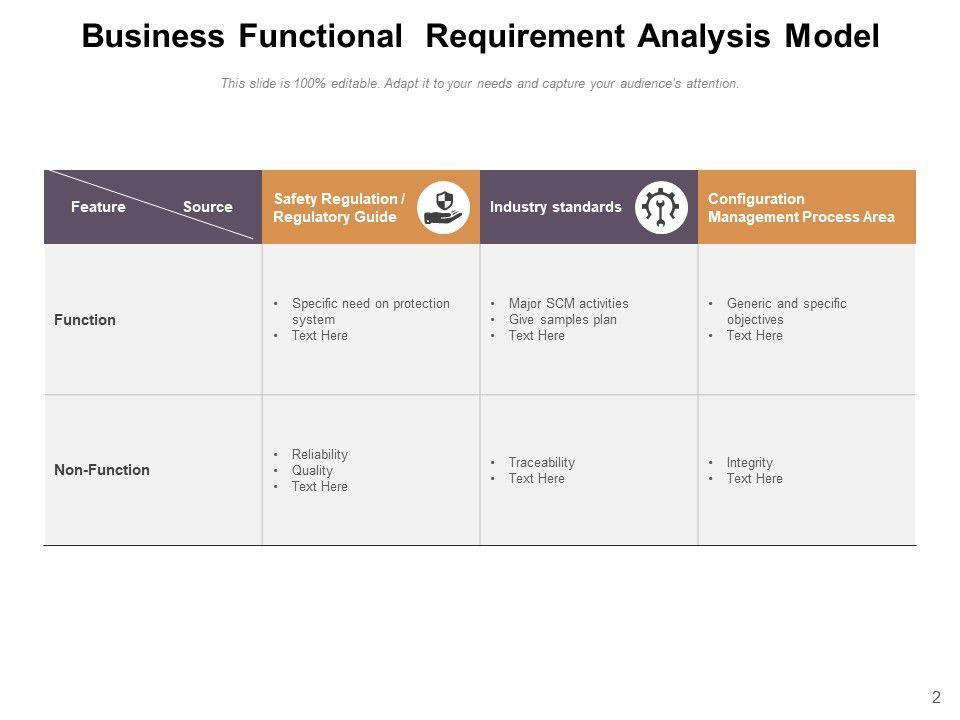 Business Functional Requirement Analysis Model

This slide is 100% editable. Adapt it to your needs and capture your audience's attention.

| Feature Source | Safety Regulation / Regulatory Guide | Industry standards | Configuration Management Process Area |
|---|---|---|---|
| Function | • Specific need on protection system • Text Here | • Major SCM activities • Give samples plan • Text Here | • Generic and specific objectives • Text Here |
| Non-Function | • Reliability • Quality • Text Here | • Traceability • Text Here | • Integrity • Text Here |

2